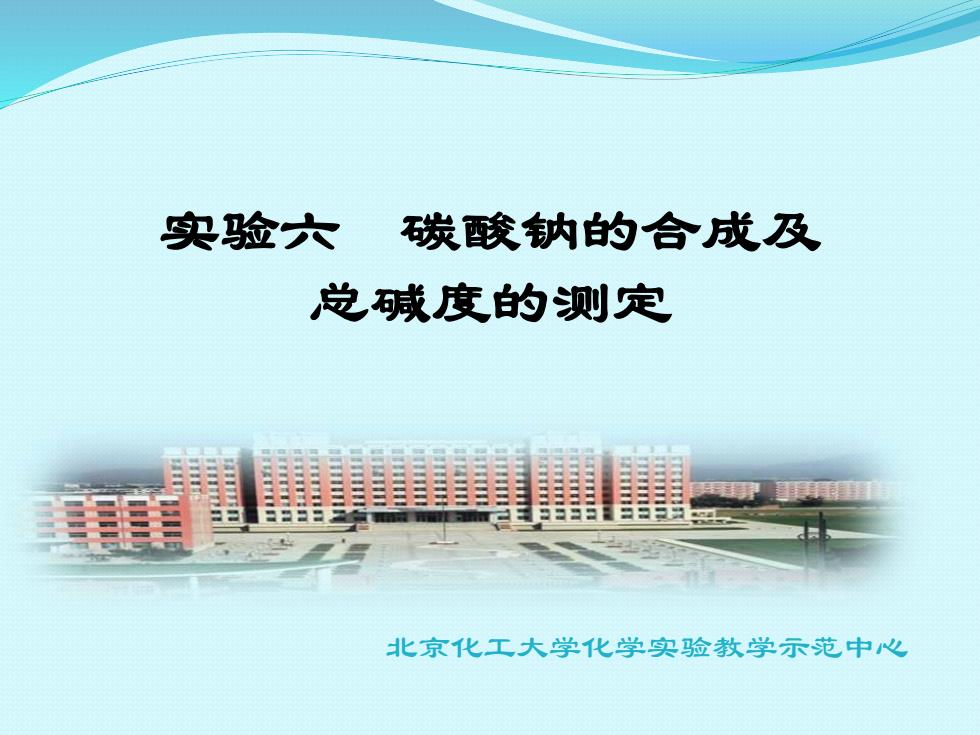 实验六　碳酸钠的合成及总碱度的测定

北京化工大学化学实验教学示范中心